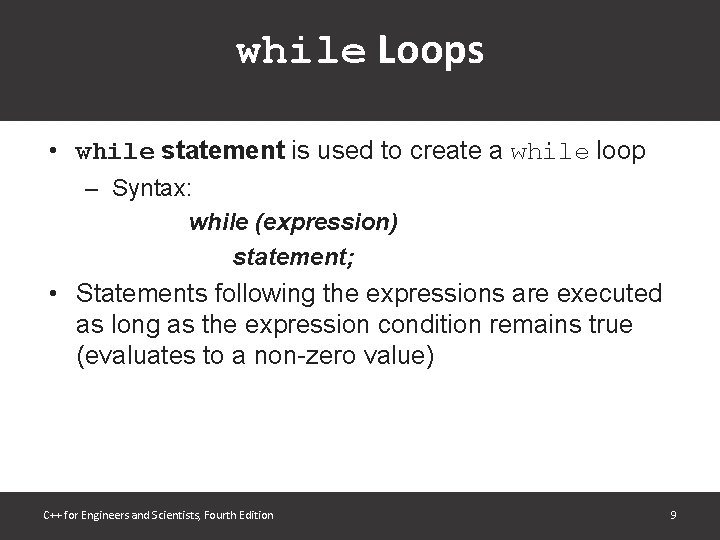 while Loops

• while statement is used to create a while loop
– Syntax:
while (expression)
statement;

• Statements following the expressions are executed as long as the expression condition remains true (evaluates to a non-zero value)

C++ for Engineers and Scientists, Fourth Edition

9